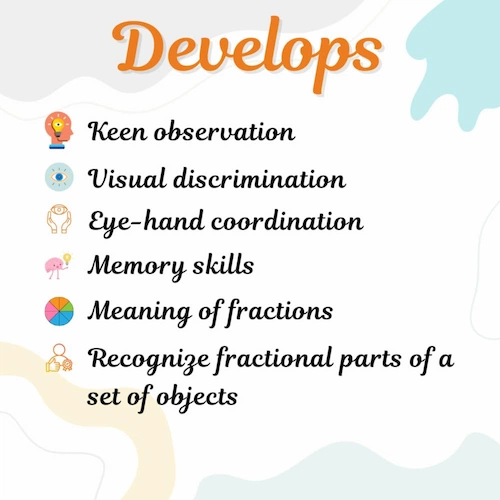 Develops

Keen observation

Visual discrimination

Eye-hand coordination

Memory skills

Meaning of fractions

Recognize fractional parts of a set of objects